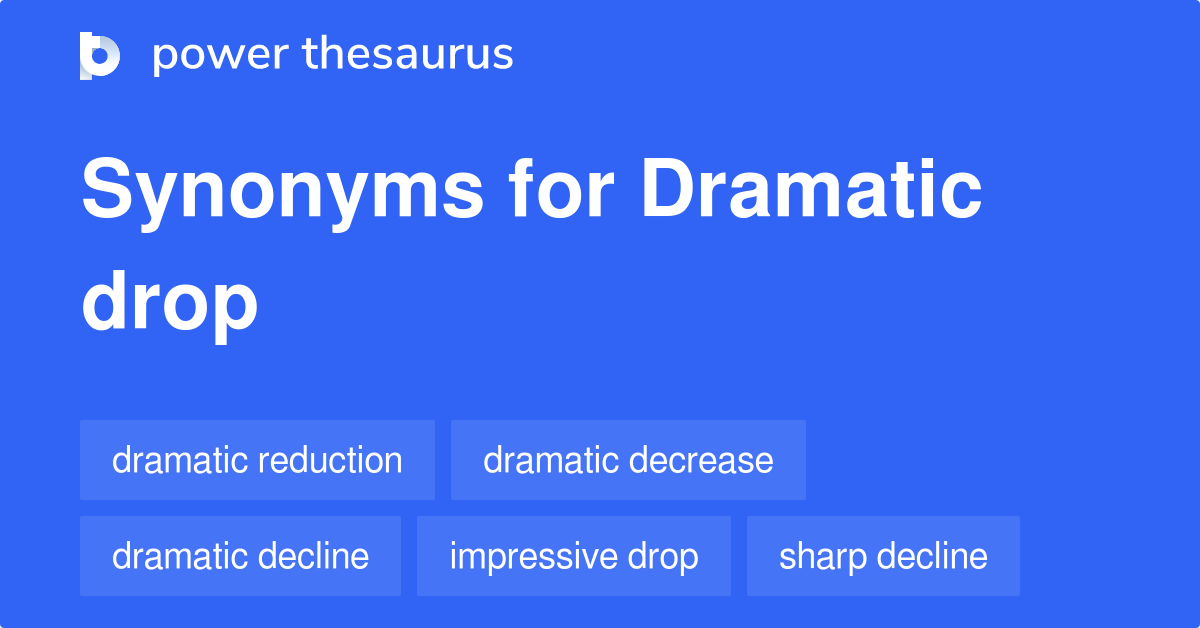 power thesaurus

Synonyms for Dramatic drop

dramatic reduction

dramatic decrease

dramatic decline

impressive drop

sharp decline